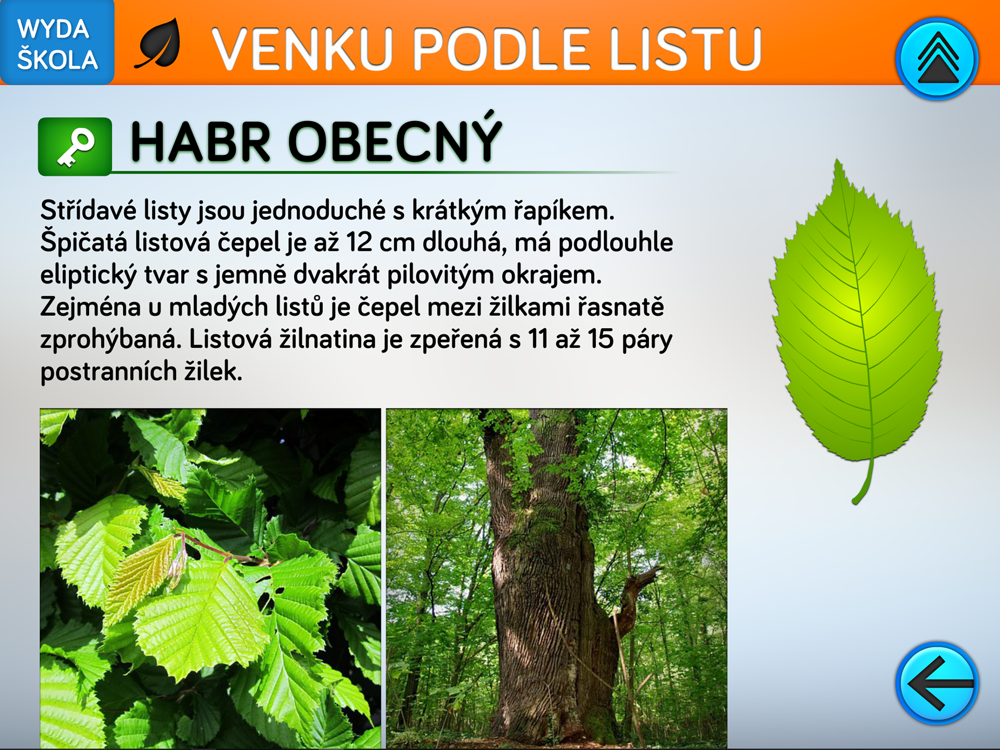 WYDA ŠKOLA

VENKU PODLE LISTU

HABR OBECNÝ

Střídavé listy jsou jednoduché s krátkým řapíkem. Špičatá listová čepel je až 12 cm dlouhá, má podlouhle eliptický tvar s jemně dvakrát pilovitým okrajem. Zejména u mladých listů je čepel mezi žilkami řasnatě zprohýbaná. Listová žilnatina je zpeřená s 11 až 15 páry postranních žilek.